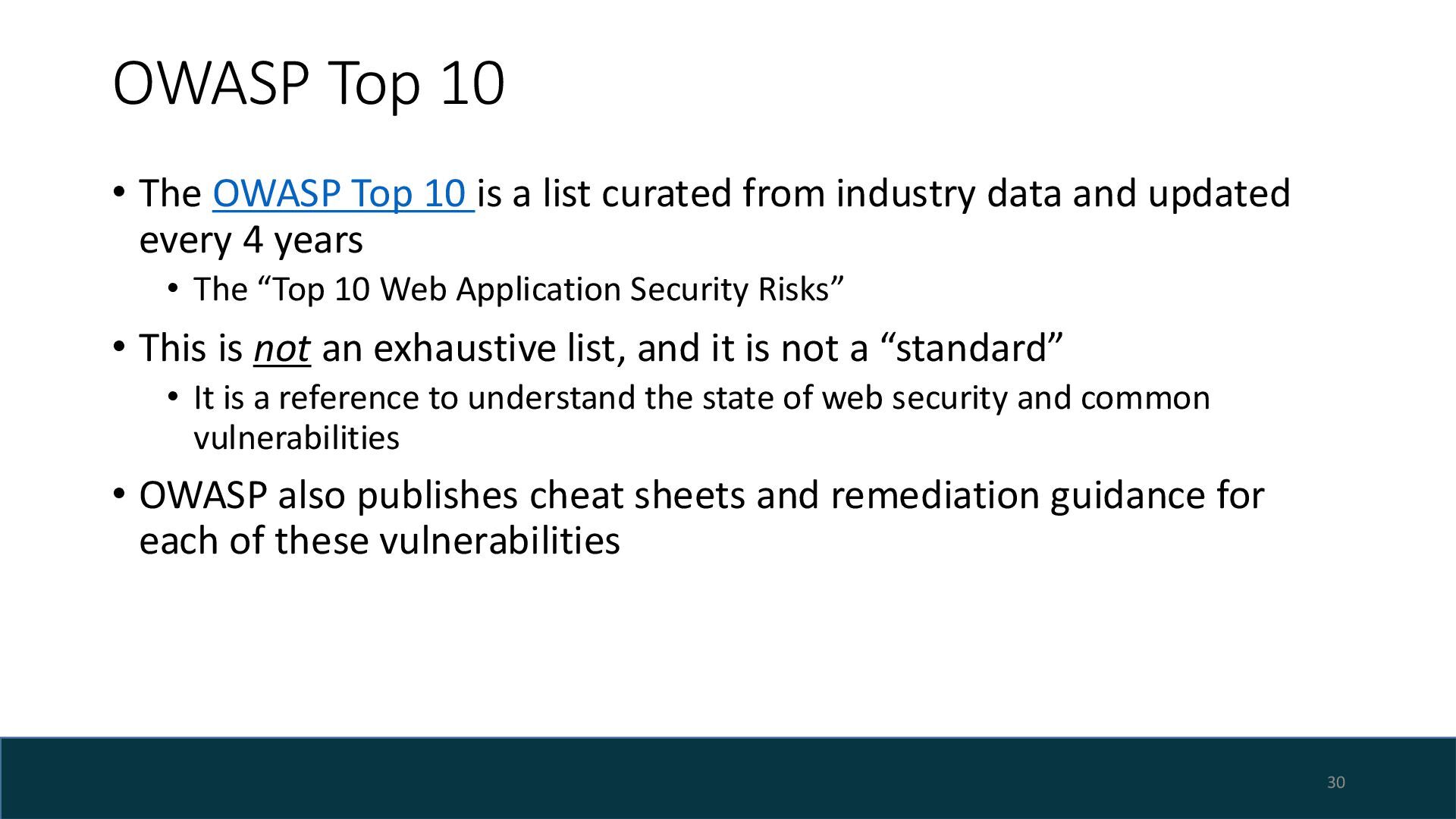 OWASP Top 10

• The OWASP Top 10 is a list curated from industry data and updated every 4 years
  • The “Top 10 Web Application Security Risks”
• This is not an exhaustive list, and it is not a “standard”
  • It is a reference to understand the state of web security and common vulnerabilities
• OWASP also publishes cheat sheets and remediation guidance for each of these vulnerabilities

30